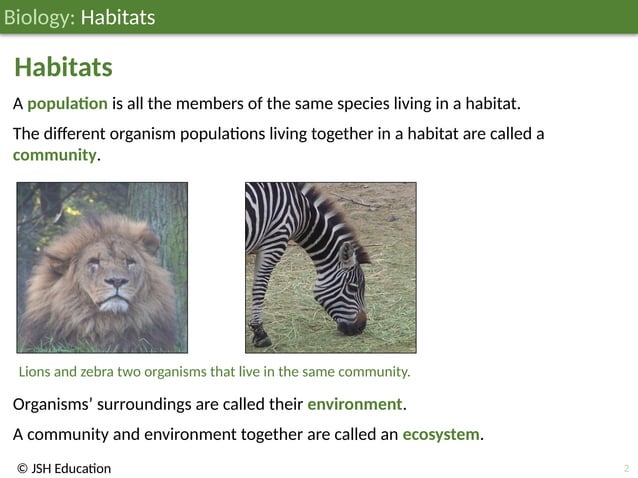 Biology: Habitats

Habitats

A population is all the members of the same species living in a habitat.

The different organism populations living together in a habitat are called a community.

Lions and zebra two organisms that live in the same community.

Organisms' surroundings are called their environment.

A community and environment together are called an ecosystem.

© JSH Education

2